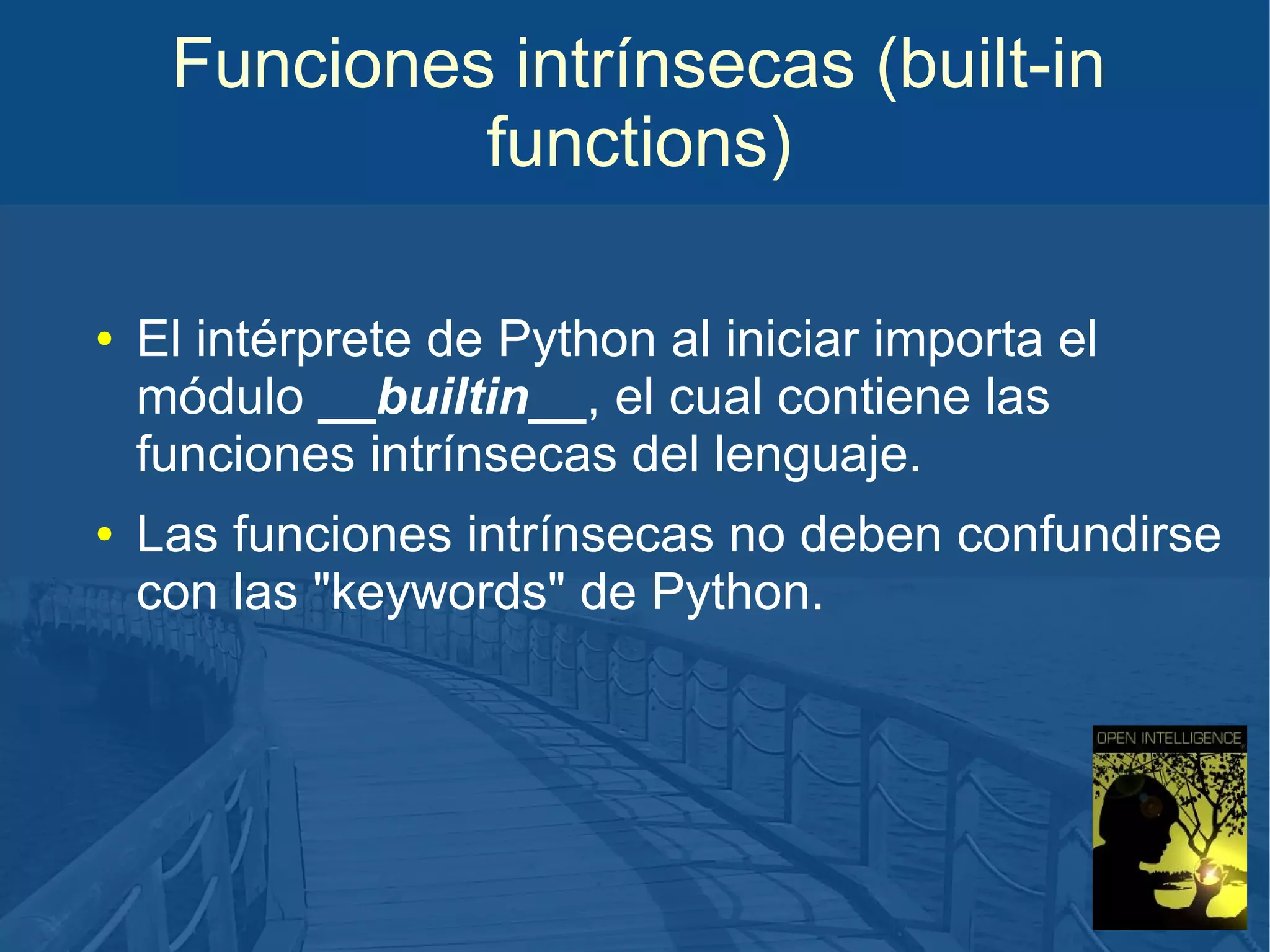 Funciones intrínsecas (built-in functions)

• El intérprete de Python al iniciar importa el módulo __builtin__, el cual contiene las funciones intrínsecas del lenguaje.

• Las funciones intrínsecas no deben confundirse con las "keywords" de Python.

OPEN INTELLIGENCE